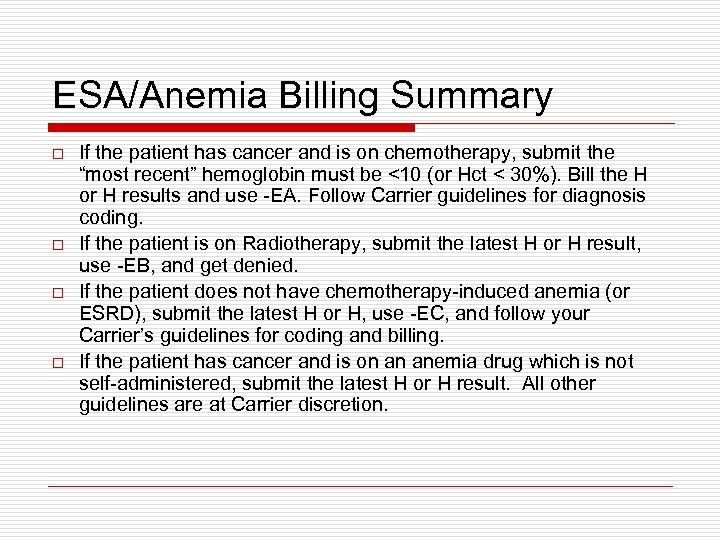 ESA/Anemia Billing Summary

□ If the patient has cancer and is on chemotherapy, submit the “most recent” hemoglobin must be <10 (or Hct < 30%). Bill the H or H results and use -EA. Follow Carrier guidelines for diagnosis coding.

□ If the patient is on Radiotherapy, submit the latest H or H result, use -EB, and get denied.

□ If the patient does not have chemotherapy-induced anemia (or ESRD), submit the latest H or H, use -EC, and follow your Carrier’s guidelines for coding and billing.

□ If the patient has cancer and is on an anemia drug which is not self-administered, submit the latest H or H result. All other guidelines are at Carrier discretion.